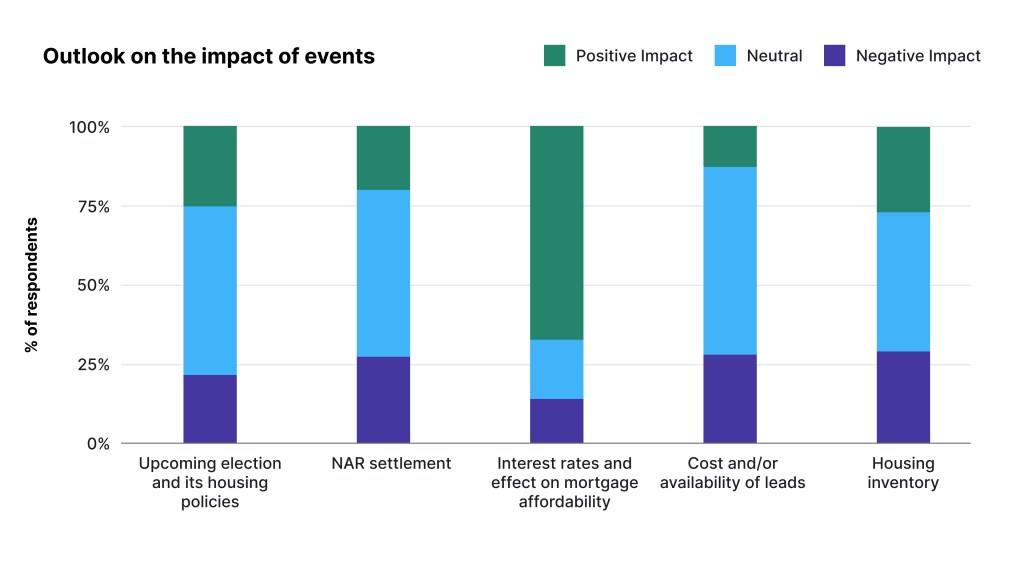 Outlook on the impact of events

Positive Impact
Neutral
Negative Impact

% of respondents

100%
75%
50%
25%
0%

Upcoming election and its housing policies
NAR settlement
Interest rates and effect on mortgage affordability
Cost and/or availability of leads
Housing inventory